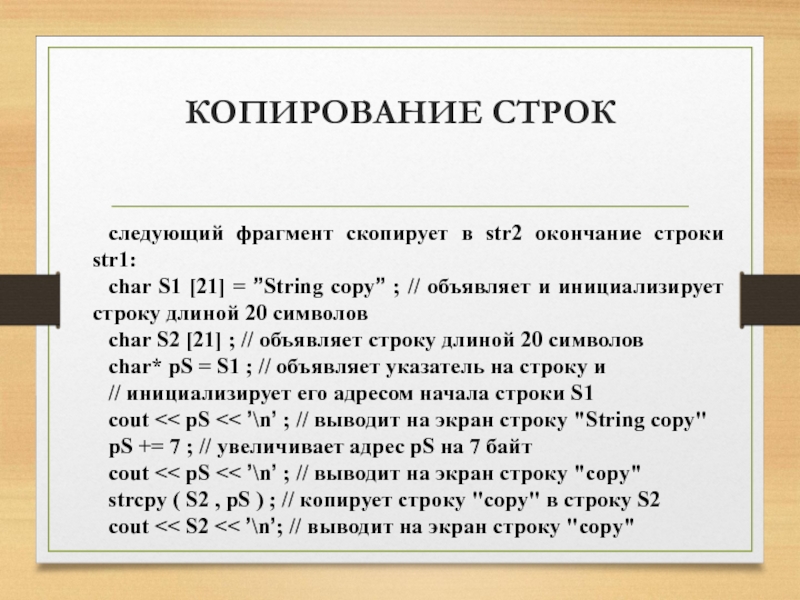 КОПИРОВАНИЕ СТРОК

следующий фрагмент скопирует в str2 окончание строки str1:
char S1 [21] = ”String copy” ; // объявляет и инициализирует строку длиной 20 символов
char S2 [21] ; // объявляет строку длиной 20 символов
char* pS = S1 ; // объявляет указатель на строку и
// инициализирует его адресом начала строки S1
cout << pS << ’\n’ ; // выводит на экран строку "String copy"
pS += 7 ; // увеличивает адрес pS на 7 байт
cout << pS << ’\n’ ; // выводит на экран строку "copy"
strcpy ( S2 , pS ) ; // копирует строку "copy" в строку S2
cout << S2 << ’\n’; // выводит на экран строку "copy"